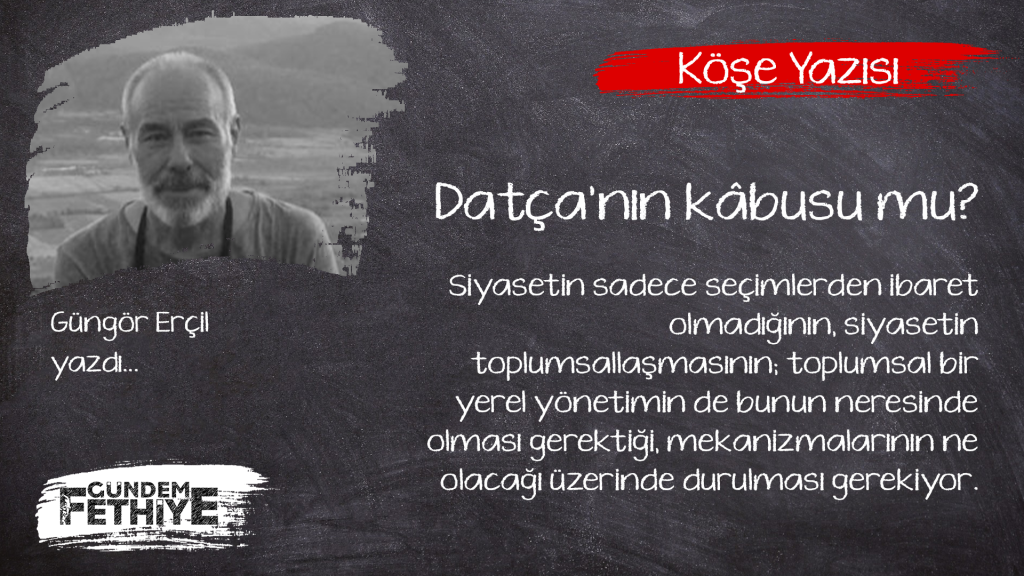 Köşe Yazısı

Datça'nın kâbusu mu?

Siyasetin sadece seçimlerden ibaret olmadığının, siyasetin toplumsallaşmasının; toplumsal bir yerel yönetimin de bunun neresinde olması gerektiği, mekanizmalarının ne olacağı üzerinde durulması gerekiyor.

Güngör Erçil yazdı...

GÜNDEM FETHİYE